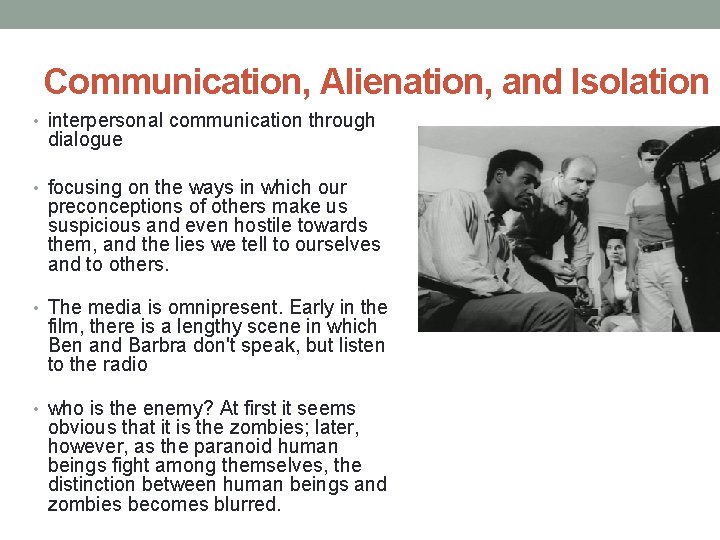 Communication, Alienation, and Isolation

• interpersonal communication through dialogue

• focusing on the ways in which our preconceptions of others make us suspicious and even hostile towards them, and the lies we tell to ourselves and to others.

• The media is omnipresent. Early in the film, there is a lengthy scene in which Ben and Barbra don't speak, but listen to the radio

• who is the enemy? At first it seems obvious that it is the zombies; later, however, as the paranoid human beings fight among themselves, the distinction between human beings and zombies becomes blurred.